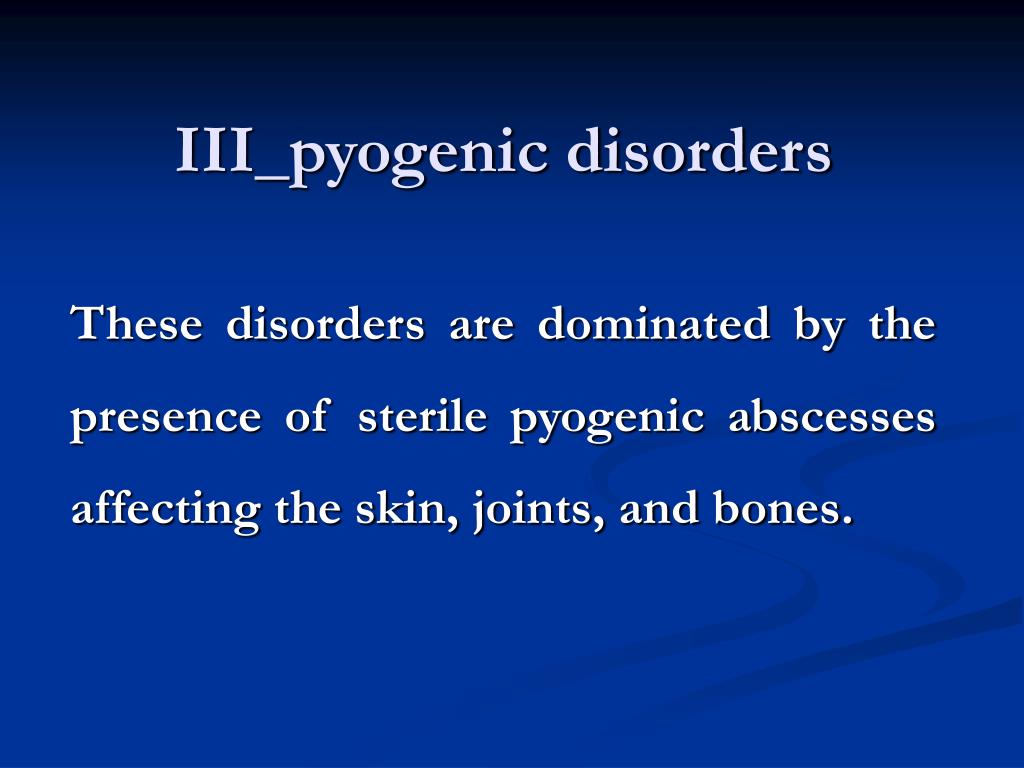 III_pyogenic disorders

These disorders are dominated by the presence of sterile pyogenic abscesses affecting the skin, joints, and bones.